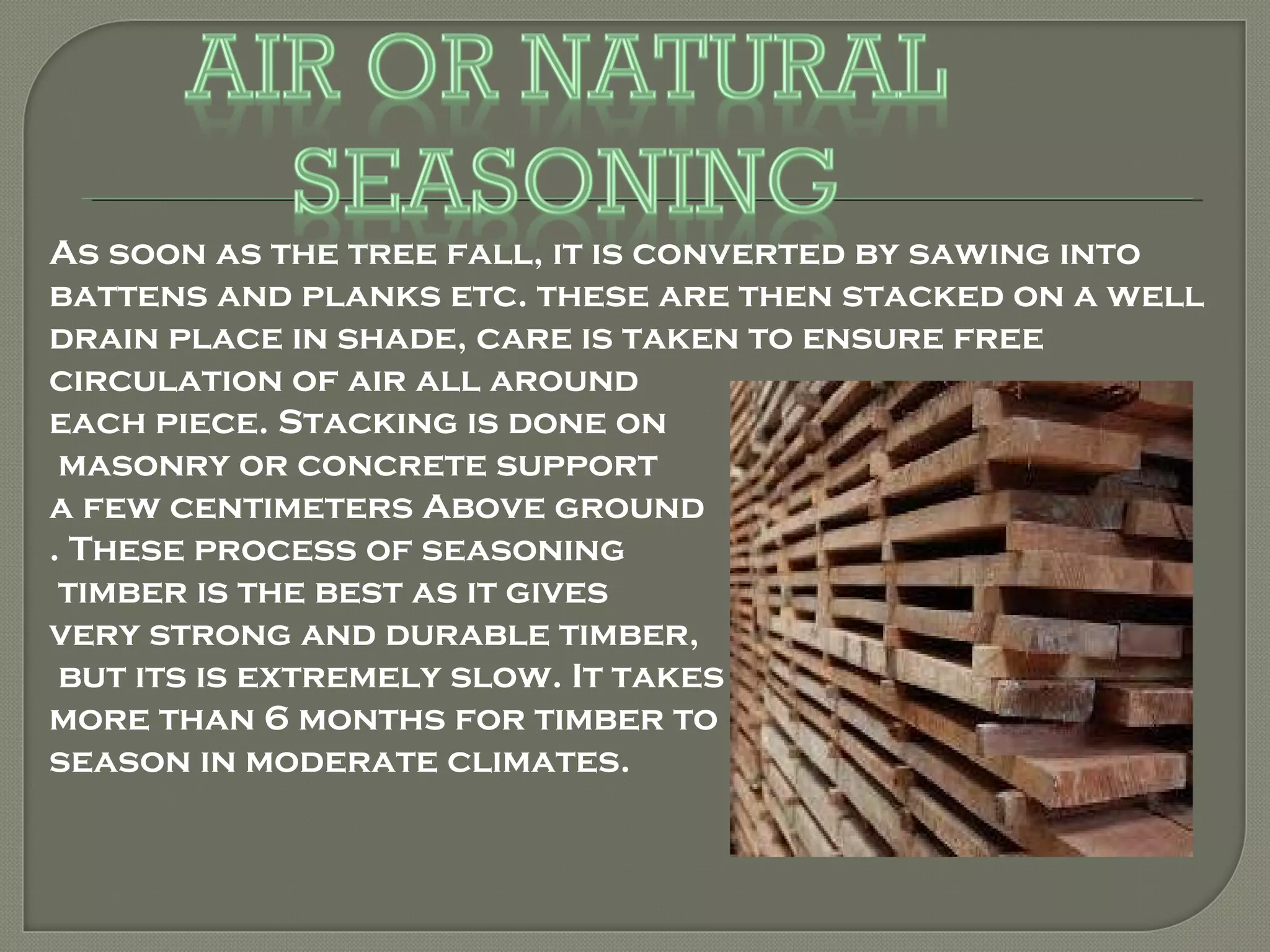 AIR OR NATURAL SEASONING

As soon as the tree fall, it is converted by sawing into battens and planks etc. these are then stacked on a well drain place in shade, care is taken to ensure free circulation of air all around each piece. Stacking is done on masonry or concrete support a few centimeters Above ground . These process of seasoning timber is the best as it gives very strong and durable timber, but its is extremely slow. It takes more than 6 months for timber to season in moderate climates.